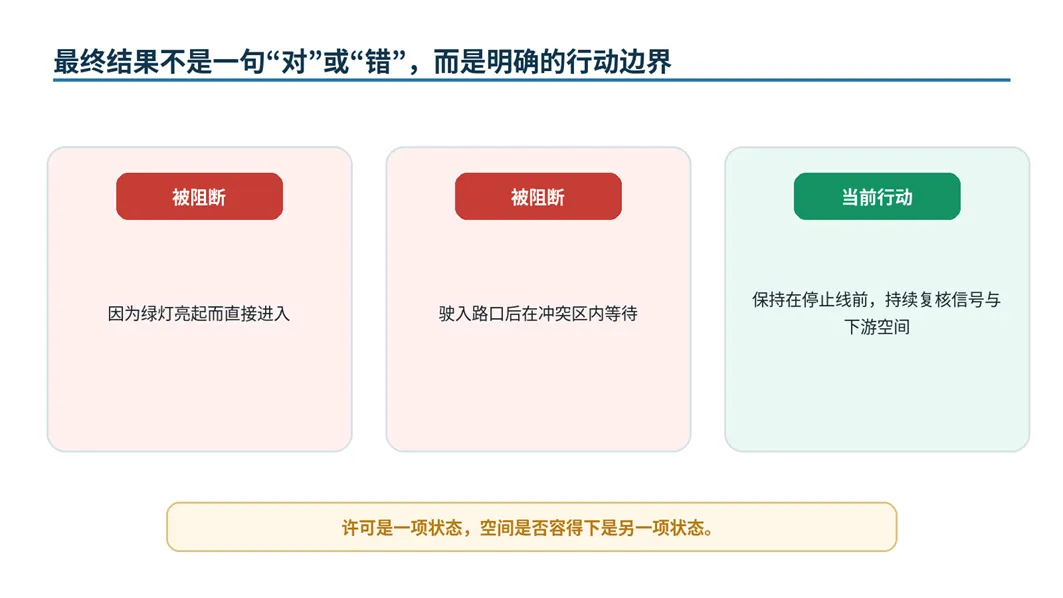 最终结果不是一句“对”或“错”，而是明确的行动边界

被阻断

因为绿灯亮起而直接进入

被阻断

驶入路口后在冲突区内等待

当前行动

保持在停止线前，持续复核信号与下游空间

许可是一项状态，空间是否容得下是另一项状态。